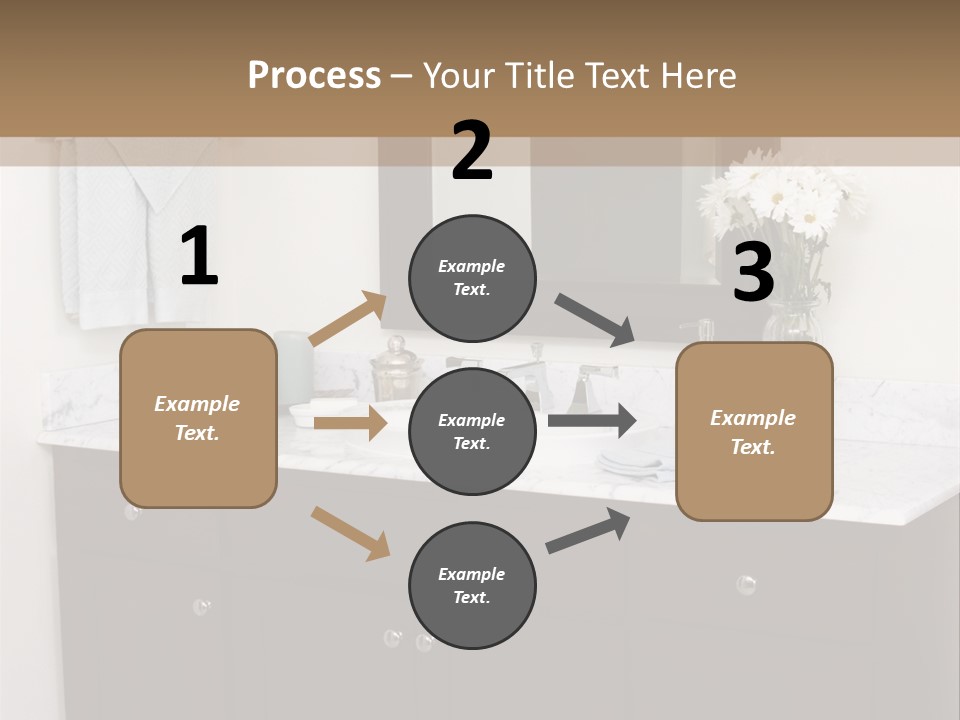 Process – Your Title Text Here

1

Example Text.

2

Example Text.

Example Text.

Example Text.

3

Example Text.